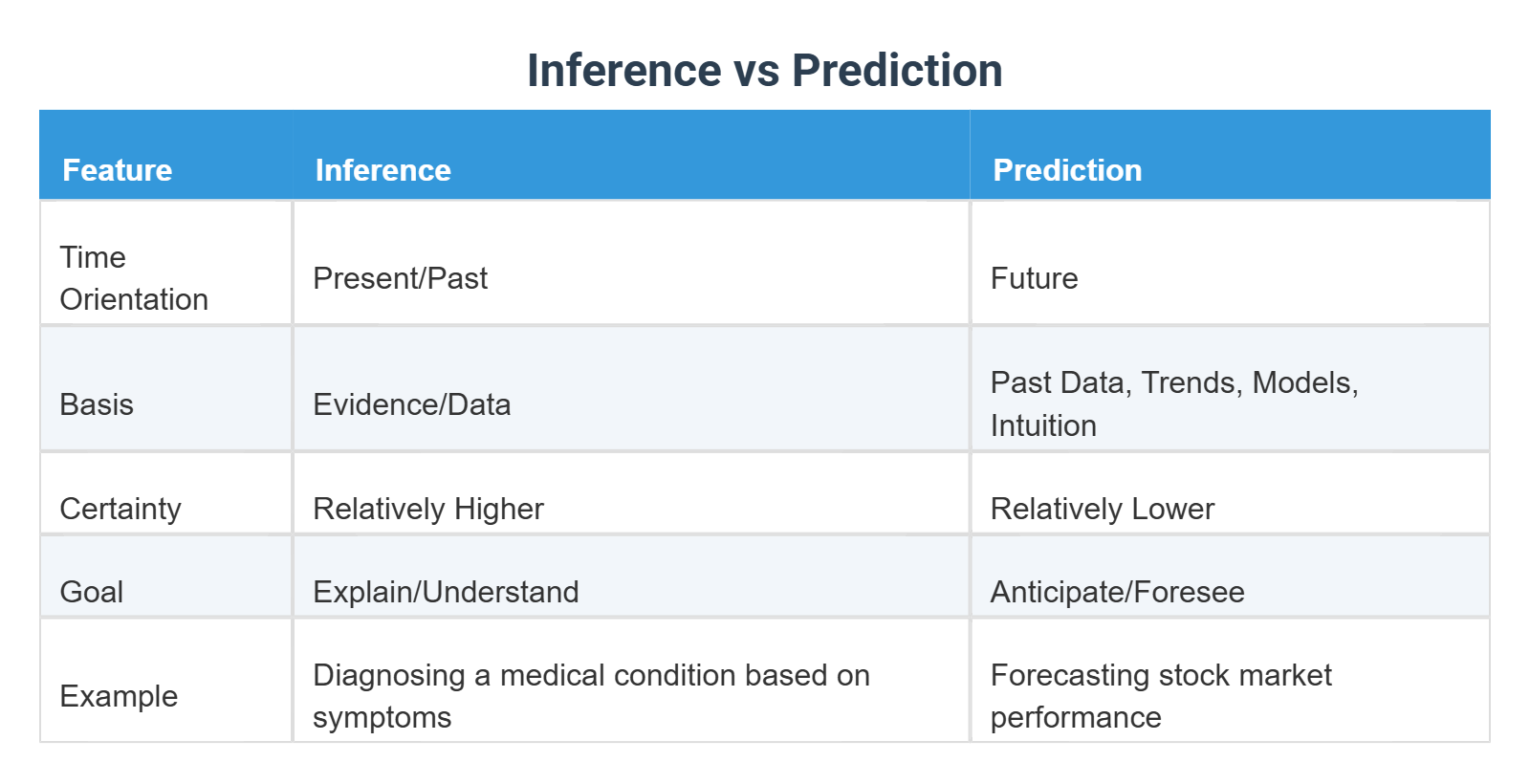 Inference vs Prediction

| Feature | Inference | Prediction |
|---|---|---|
| Time Orientation | Present/Past | Future |
| Basis | Evidence/Data | Past Data, Trends, Models, Intuition |
| Certainty | Relatively Higher | Relatively Lower |
| Goal | Explain/Understand | Anticipate/Foresee |
| Example | Diagnosing a medical condition based on symptoms | Forecasting stock market performance |